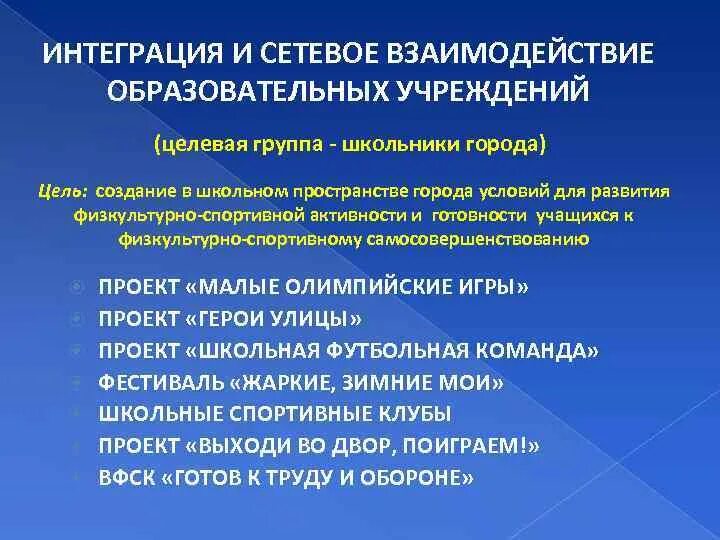 ИНТЕГРАЦИЯ И СЕТЕВОЕ ВЗАИМОДЕЙСТВИЕ ОБРАЗОВАТЕЛЬНЫХ УЧРЕЖДЕНИЙ

(целевая группа - школьники города)

Цель: создание в школьном пространстве города условий для развития физкультурно-спортивной активности и готовности учащихся к физкультурно-спортивному самосовершенствованию

ПРОЕКТ «МАЛЫЕ ОЛИМПИЙСКИЕ ИГРЫ»
ПРОЕКТ «ГЕРОИ УЛИЦЫ»
ПРОЕКТ «ШКОЛЬНАЯ ФУТБОЛЬНАЯ КОМАНДА»
ФЕСТИВАЛЬ «ЖАРКИЕ, ЗИМНИЕ МОИ»
ШКОЛЬНЫЕ СПОРТИВНЫЕ КЛУБЫ
ПРОЕКТ «ВЫХОДИ ВО ДВОР, ПОИГРАЕМ!»
ВФСК «ГОТОВ К ТРУДУ И ОБОРОНЕ»